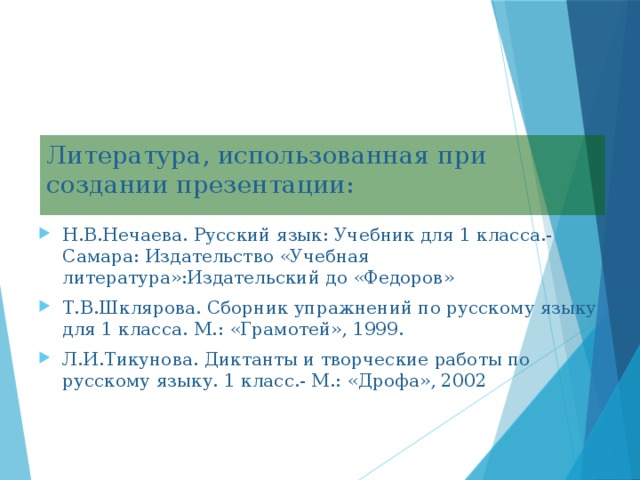 Литература, использованная при создании презентации:

Н.В.Нечаева. Русский язык: Учебник для 1 класса.- Самара: Издательство «Учебная литература»:Издательский до «Федоров»

Т.В.Шклярова. Сборник упражнений по русскому языку для 1 класса. М.: «Грамотей», 1999.

Л.И.Тикунова. Диктанты и творческие работы по русскому языку. 1 класс.- М.: «Дрофа», 2002